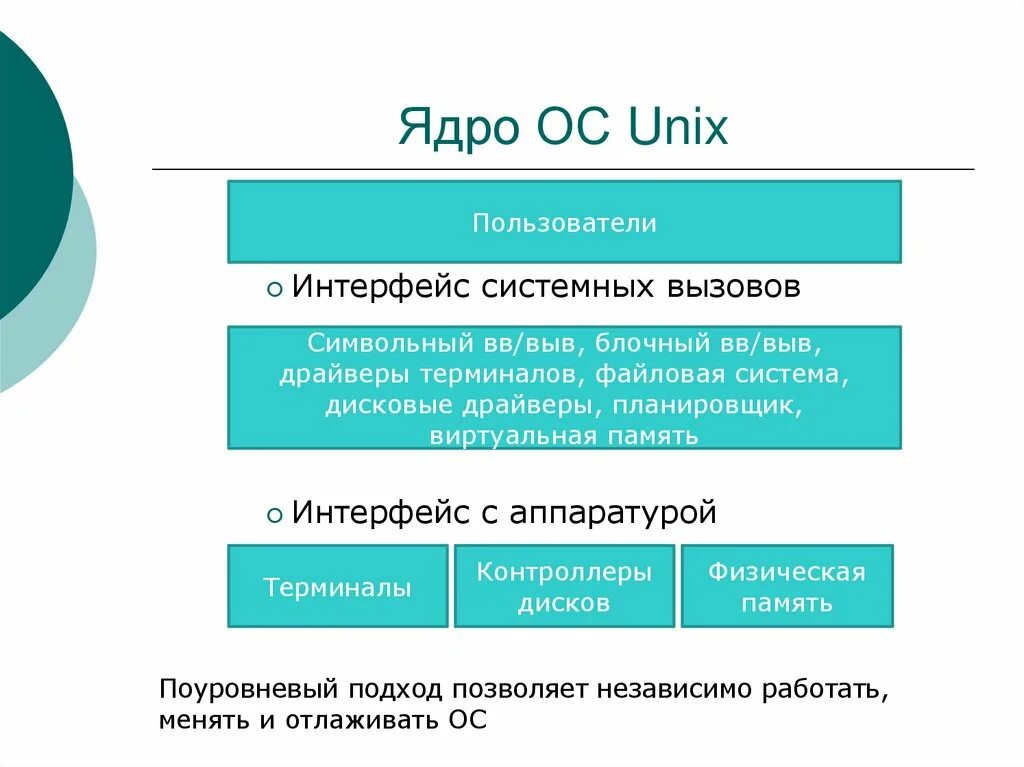 Ядро ОС Unix

Пользователи

Интерфейс системных вызовов

Символьный вв/выв, блочный вв/выв, драйверы терминалов, файловая система, дисковые драйверы, планировщик, виртуальная память

Интерфейс с аппаратурой

Терминалы

Контроллеры дисков

Физическая память

Поуровневый подход позволяет независимо работать, менять и отлаживать ОС